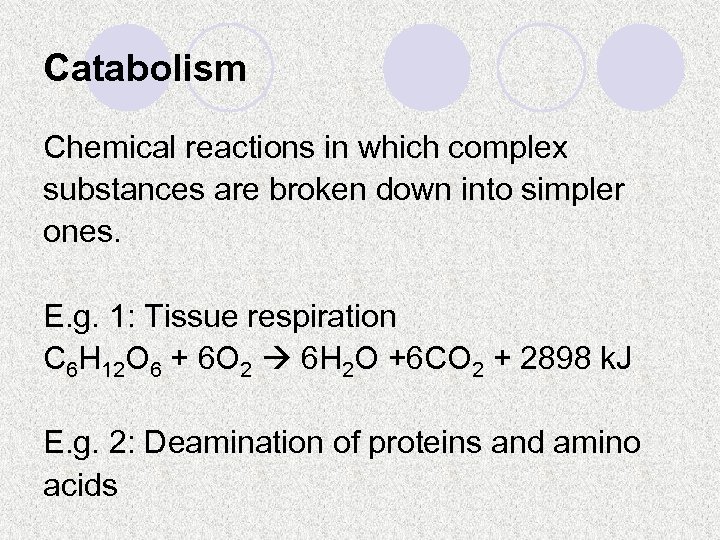 Catabolism

Chemical reactions in which complex substances are broken down into simpler ones.

E.g. 1: Tissue respiration
$C_6H_{12}O_6 + 6O_2 \rightarrow 6H_2O + 6CO_2 + 2898$ kJ

E.g. 2: Deamination of proteins and amino acids